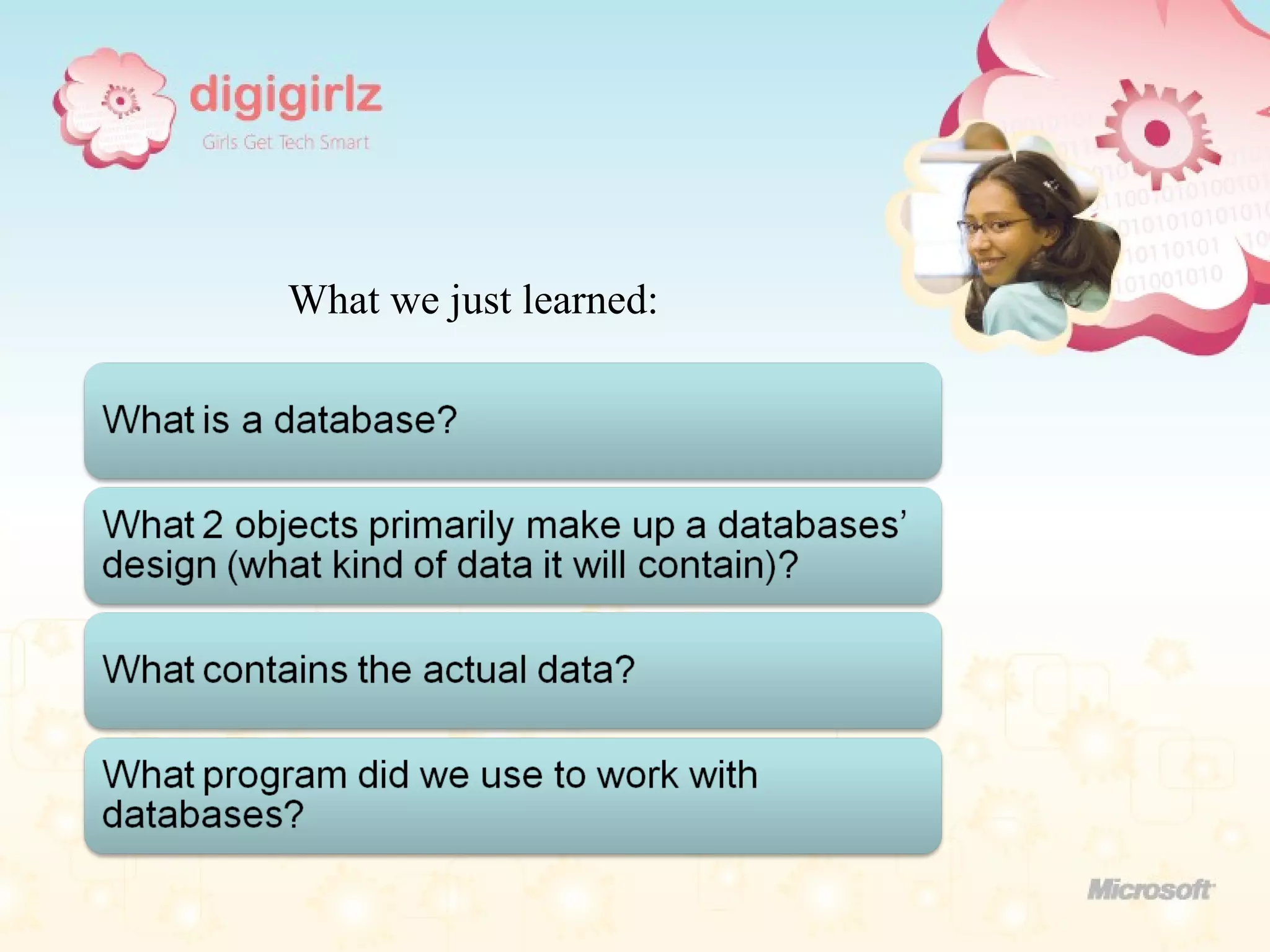 digigirlz
Girls Get Tech Smart

What we just learned:

What is a database?

What 2 objects primarily make up a databases' design (what kind of data it will contain)?

What contains the actual data?

What program did we use to work with databases?

Microsoft